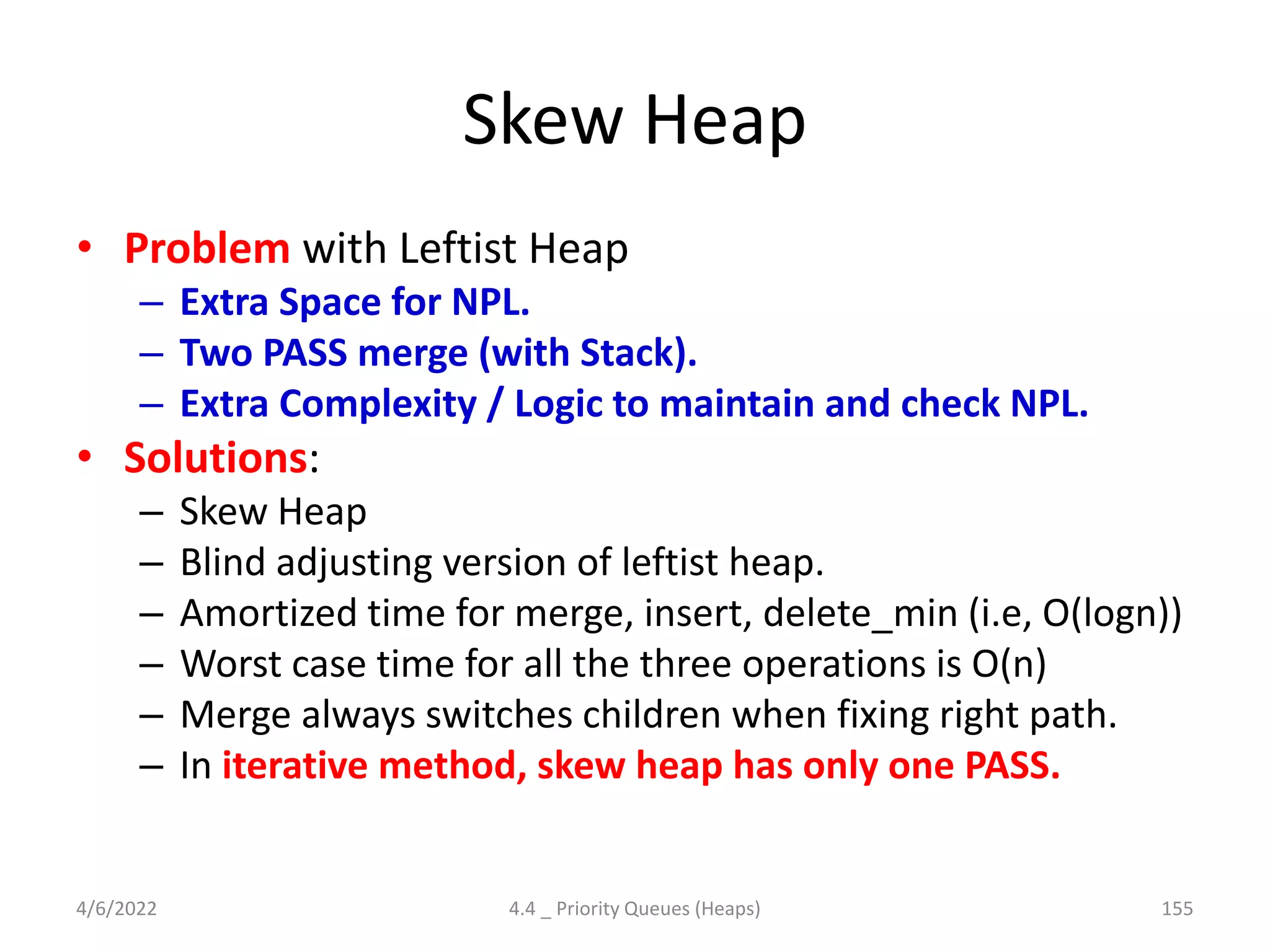 Skew Heap

• Problem with Leftist Heap
– Extra Space for NPL.
– Two PASS merge (with Stack).
– Extra Complexity / Logic to maintain and check NPL.
• Solutions:
– Skew Heap
– Blind adjusting version of leftist heap.
– Amortized time for merge, insert, delete_min (i.e, O(logn))
– Worst case time for all the three operations is O(n)
– Merge always switches children when fixing right path.
– In iterative method, skew heap has only one PASS.

4/6/2022
4.4 _ Priority Queues (Heaps)
155